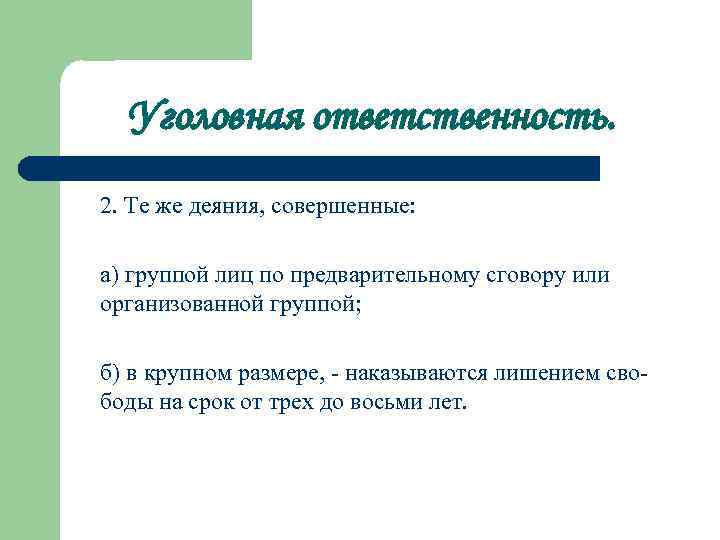 Уголовная ответственность.

2. Те же деяния, совершенные:

а) группой лиц по предварительному сговору или организованной группой;

б) в крупном размере, - наказываются лишением свободы на срок от трех до восьми лет.